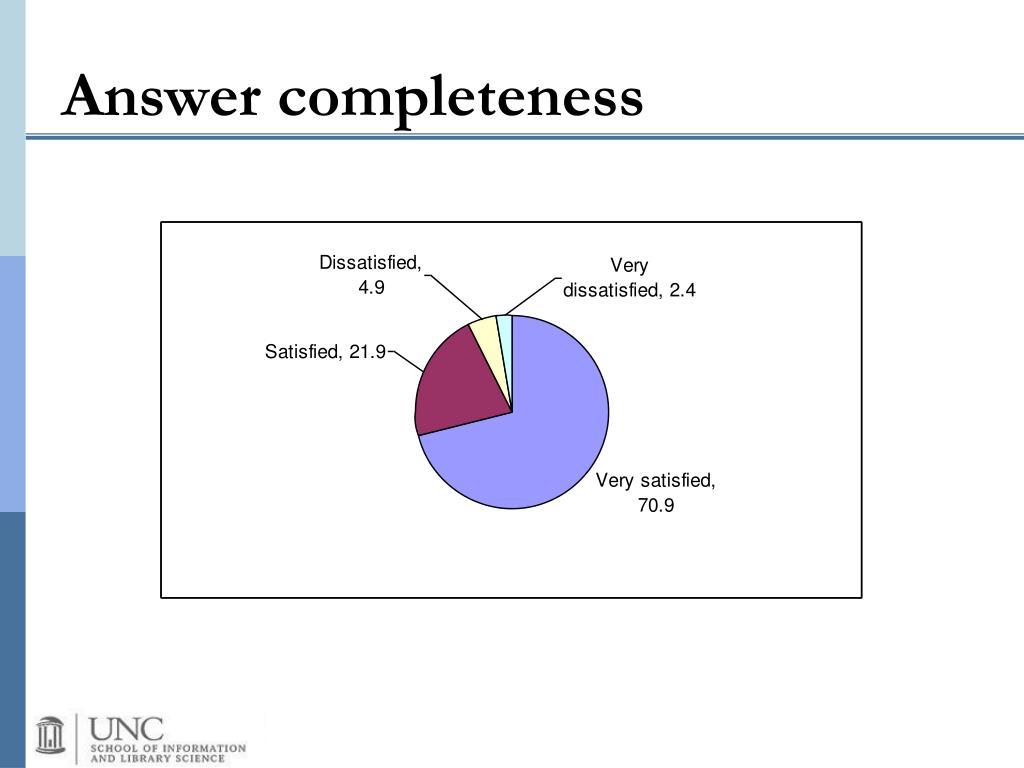 Answer completeness

Dissatisfied, 4.9

Very dissatisfied, 2.4

Satisfied, 21.9

Very satisfied, 70.9

UNC
SCHOOL OF INFORMATION AND LIBRARY SCIENCE